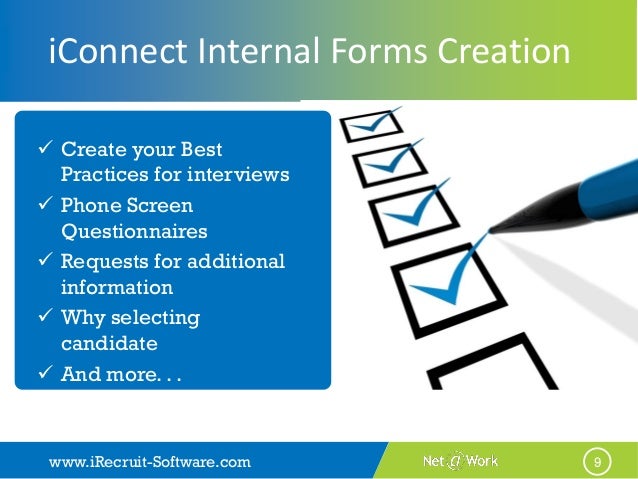 iConnect Internal Forms Creation

✓ Create your Best Practices for interviews
✓ Phone Screen Questionnaires
✓ Requests for additional information
✓ Why selecting candidate
✓ And more. . .

www.iRecruit-Software.com

Net@Work

9